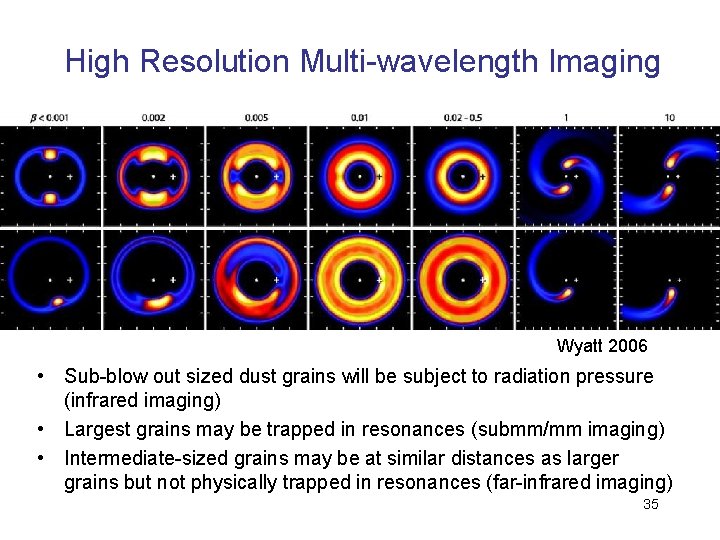 High Resolution Multi-wavelength Imaging

$\beta < 0.001$ 0.002 0.005 0.01 0.02 - 0.5 1 10

Wyatt 2006

• Sub-blow out sized dust grains will be subject to radiation pressure (infrared imaging)
• Largest grains may be trapped in resonances (submm/mm imaging)
• Intermediate-sized grains may be at similar distances as larger grains but not physically trapped in resonances (far-infrared imaging)

35